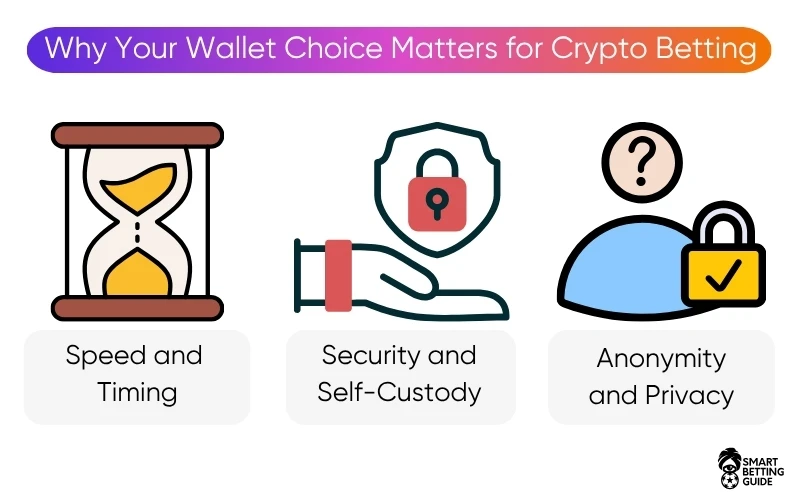 Why Your Wallet Choice Matters for Crypto Betting

?

Speed and Timing

Security and Self-Custody

Anonymity and Privacy

SMART BETTING GUIDE